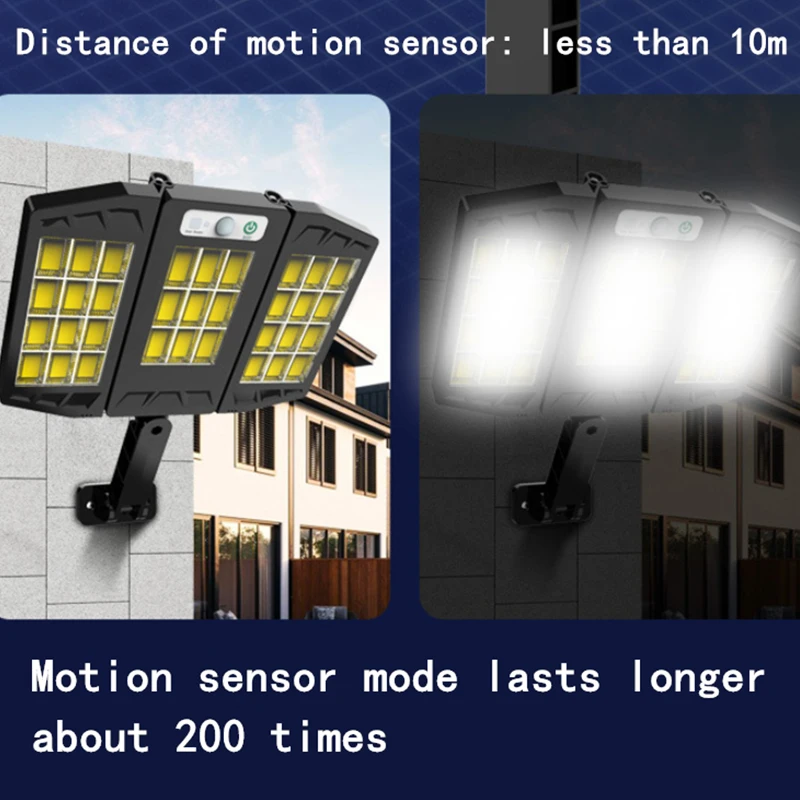 Distance of motion sensor: less than 10m

Motion sensor mode lasts longer about 200 times